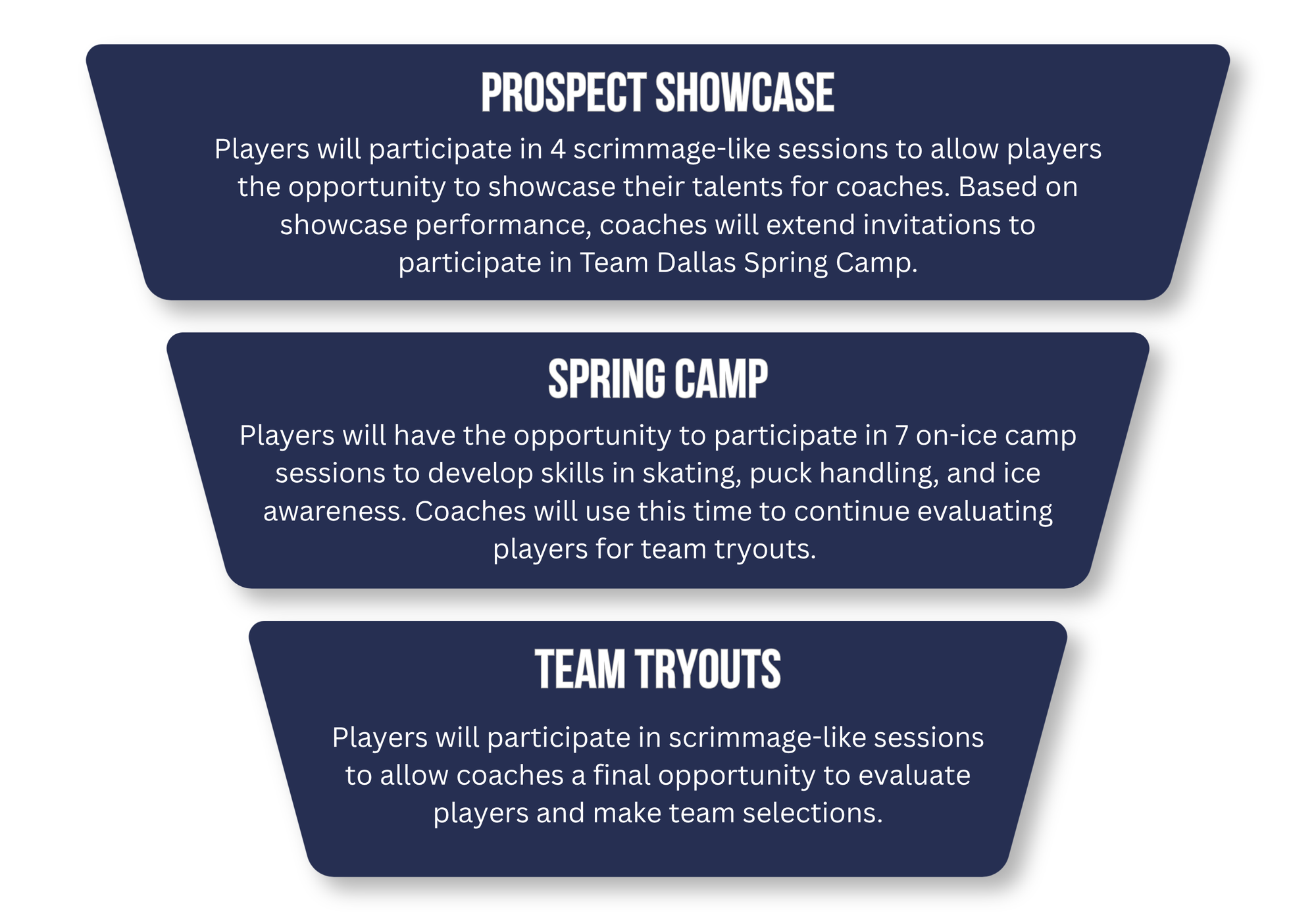 PROSPECT SHOWCASE

Players will participate in 4 scrimmage-like sessions to allow players the opportunity to showcase their talents for coaches. Based on showcase performance, coaches will extend invitations to participate in Team Dallas Spring Camp.

SPRING CAMP

Players will have the opportunity to participate in 7 on-ice camp sessions to develop skills in skating, puck handling, and ice awareness. Coaches will use this time to continue evaluating players for team tryouts.

TEAM TRYOUTS

Players will participate in scrimmage-like sessions to allow coaches a final opportunity to evaluate players and make team selections.